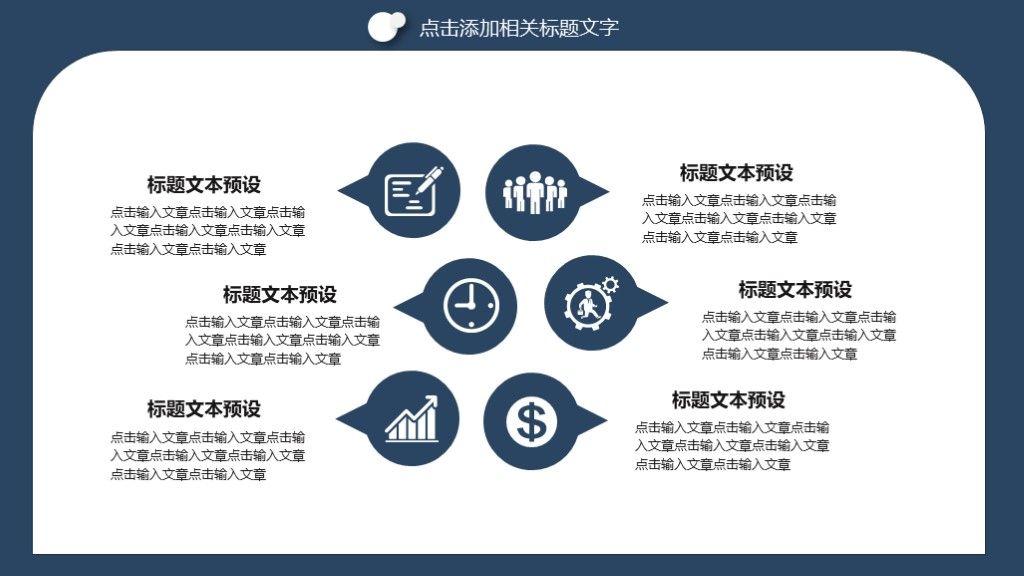 点击添加相关标题文字

标题文本预设
点击输入文章点击输入文章点击输入文章点击输入文章点击输入文章点击输入文章点击输入文章

标题文本预设
点击输入文章点击输入文章点击输入文章点击输入文章点击输入文章点击输入文章点击输入文章

标题文本预设
点击输入文章点击输入文章点击输入文章点击输入文章点击输入文章点击输入文章点击输入文章

标题文本预设
点击输入文章点击输入文章点击输入文章点击输入文章点击输入文章点击输入文章点击输入文章

标题文本预设
点击输入文章点击输入文章点击输入文章点击输入文章点击输入文章点击输入文章点击输入文章

标题文本预设
点击输入文章点击输入文章点击输入文章点击输入文章点击输入文章点击输入文章点击输入文章